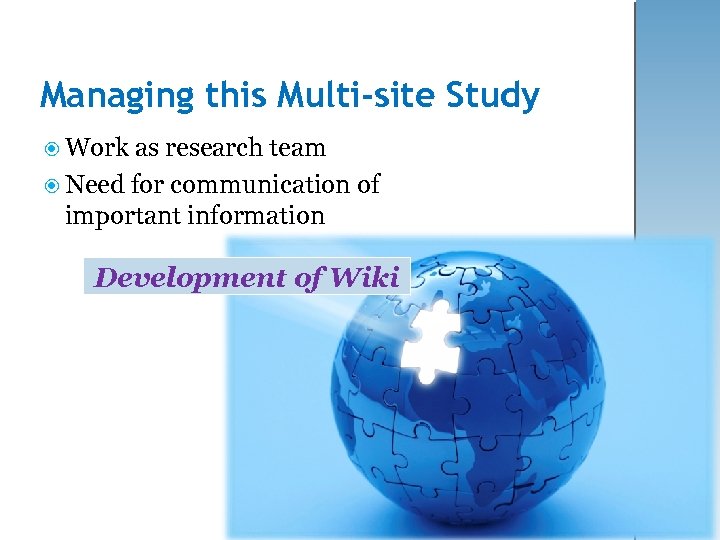 Managing this Multi-site Study

Work as research team

Need for communication of important information

Development of Wiki